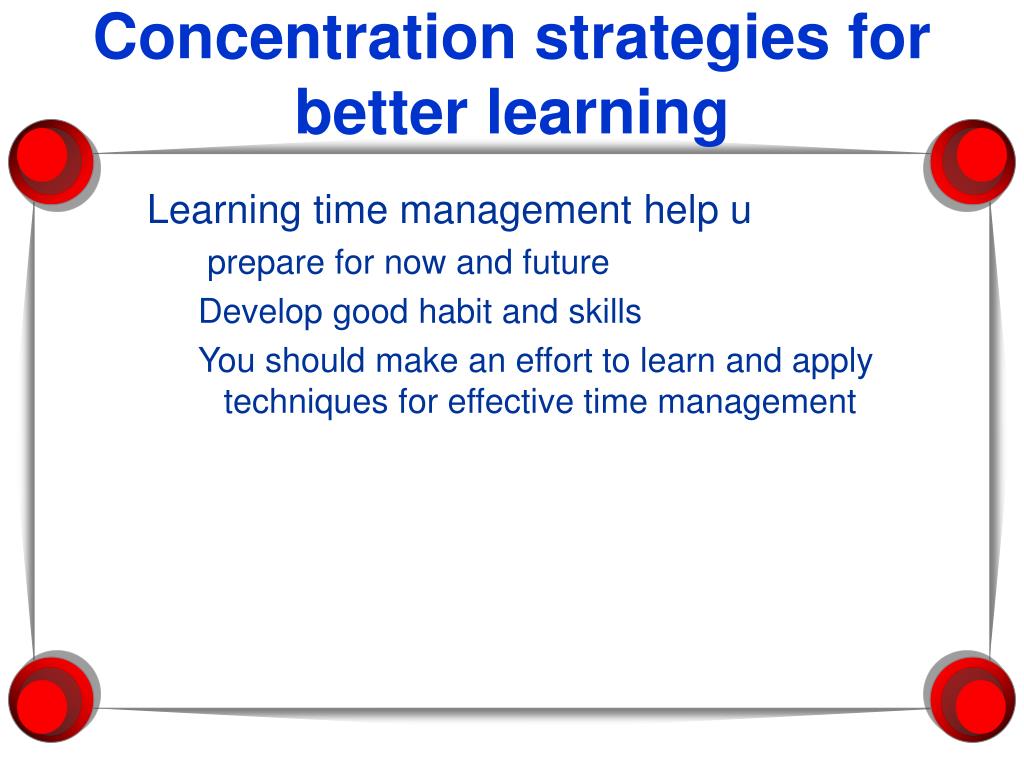 Concentration strategies for better learning

Learning time management help u

prepare for now and future

Develop good habit and skills

You should make an effort to learn and apply techniques for effective time management